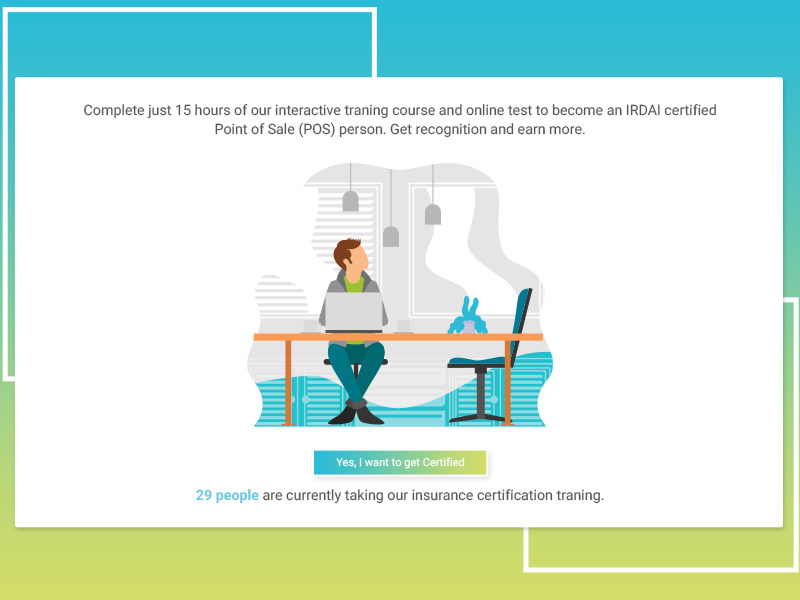 Complete just 15 hours of our interactive traning course and online test to become an IRDAI certified Point of Sale (POS) person. Get recognition and earn more.

Yes, I want to get Certified

29 people are currently taking our insurance certification traning.